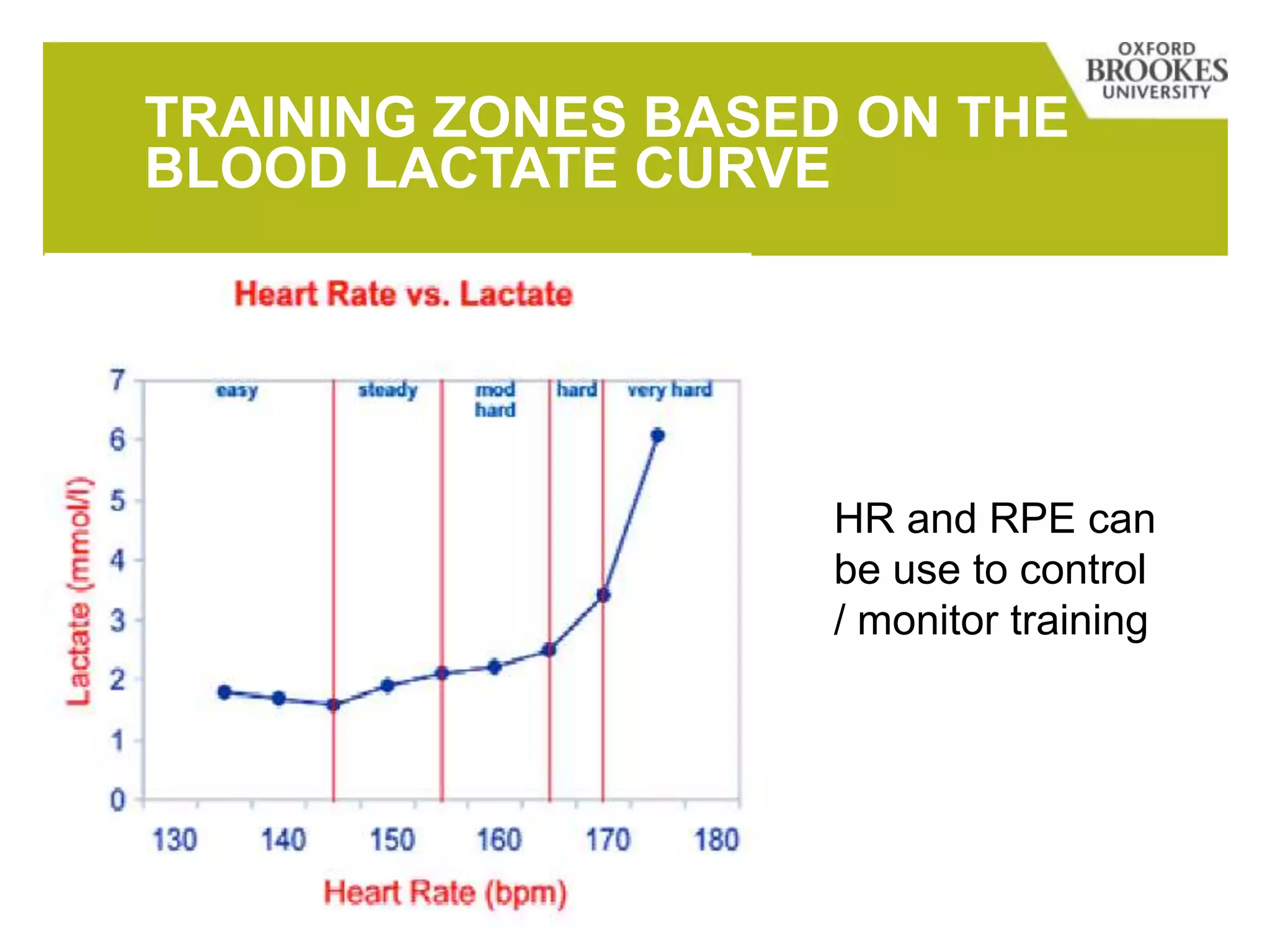 OXFORD
BROOKES
UNIVERSITY

TRAINING ZONES BASED ON THE BLOOD LACTATE CURVE

Heart Rate vs. Lactate

easy
steady
mod hard
hard
very hard

7
6
5
4
3
2
1
0

Lactate (mmol/l)

130
140
150
160
170
180

Heart Rate (bpm)

HR and RPE can be use to control / monitor training